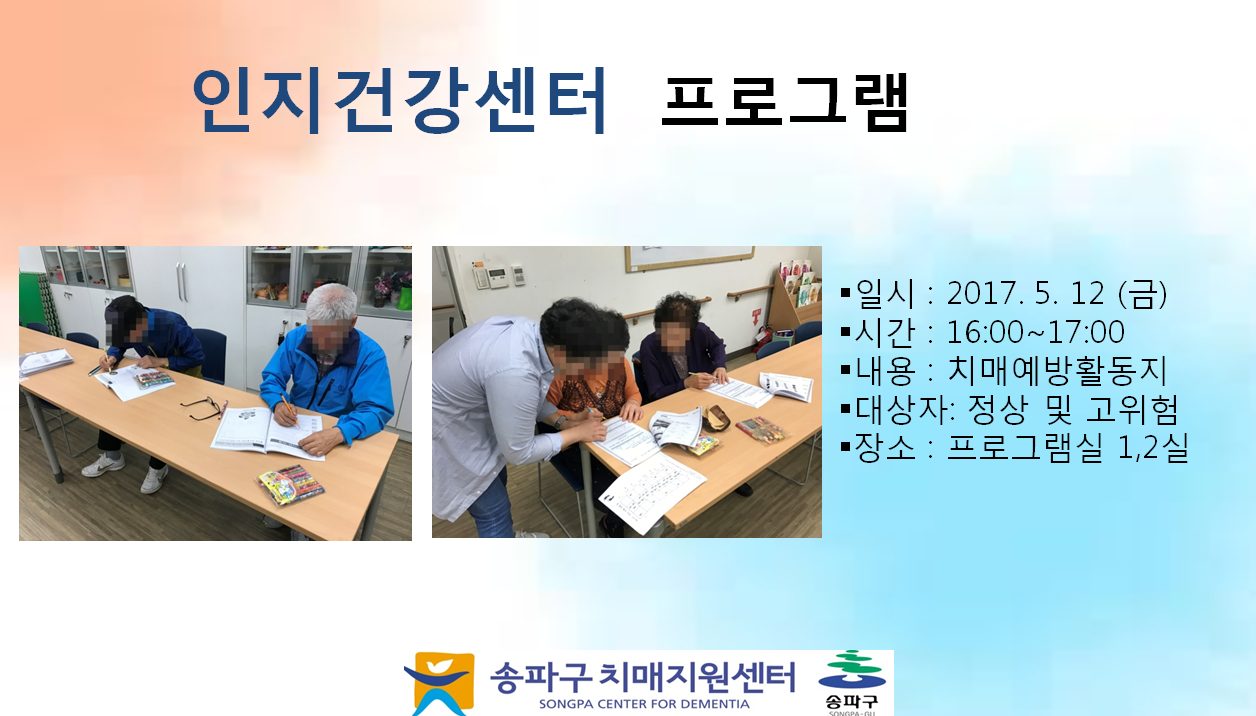 인지건강센터 프로그램

▪일시 : 2017. 5. 12 (금)
▪시간 : 16:00~17:00
▪내용 : 치매예방활동지
▪대상자: 정상 및 고위험
▪장소 : 프로그램실 1,2실

송파구 치매지원센터
SONGPA CENTER FOR DEMENTIA
송파구
SONGPA-GU